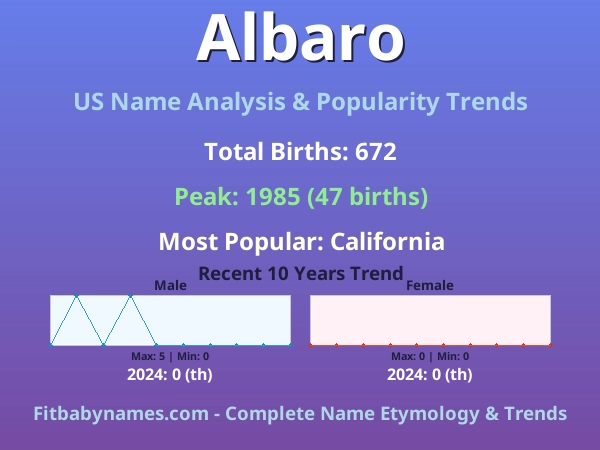 Albaro

US Name Analysis & Popularity Trends

Total Births: 672

Peak: 1985 (47 births)

Most Popular: California

Recent 10 Years Trend

Male

Max: 5 | Min: 0

2024: 0 (th)

Female

Max: 0 | Min: 0

2024: 0 (th)

Fitbabynames.com - Complete Name Etymology & Trends